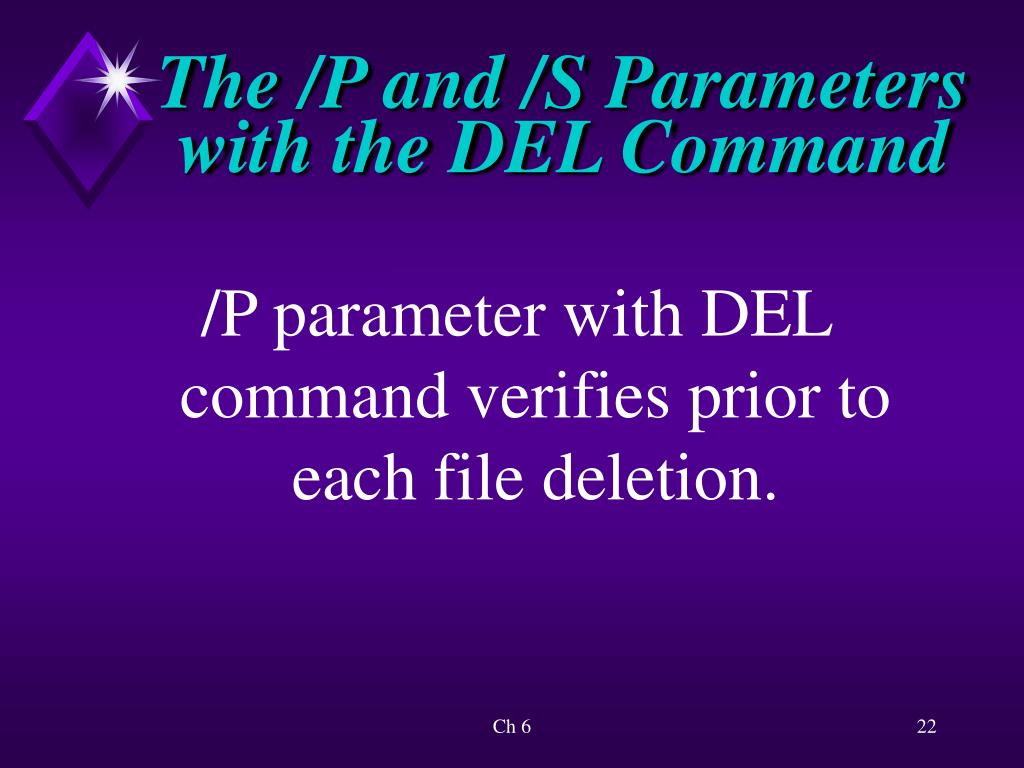 The /P and /S Parameters with the DEL Command

/P parameter with DEL command verifies prior to each file deletion.

Ch 6

22